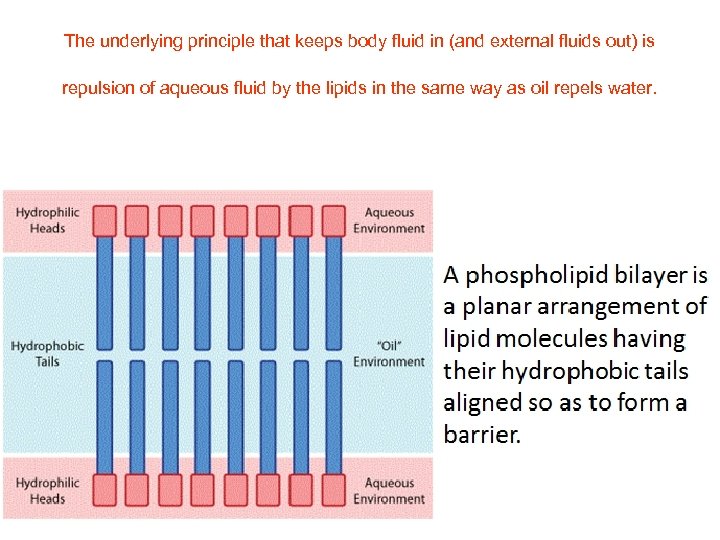 The underlying principle that keeps body fluid in (and external fluids out) is repulsion of aqueous fluid by the lipids in the same way as oil repels water.

Hydrophilic Heads

Aqueous Environment

Hydrophobic Tails

"Oil" Environment

Hydrophilic Heads

Aqueous Environment

A phospholipid bilayer is a planar arrangement of lipid molecules having their hydrophobic tails aligned so as to form a barrier.